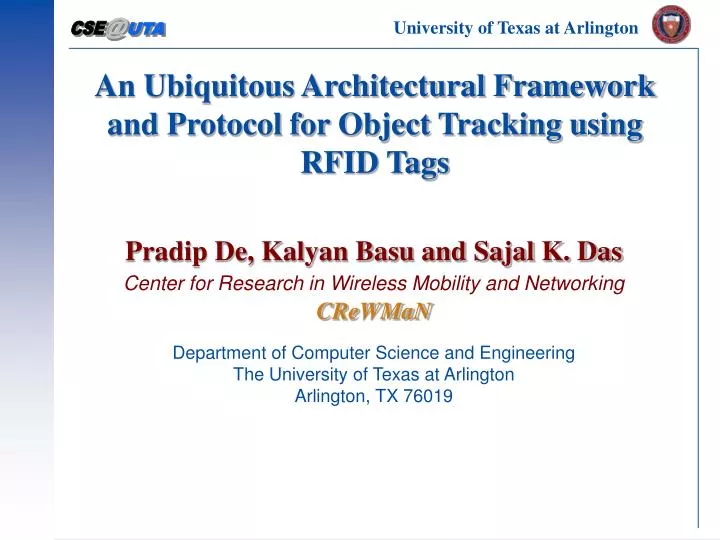 CSE@UTA

University of Texas at Arlington

An Ubiquitous Architectural Framework and Protocol for Object Tracking using RFID Tags

Pradip De, Kalyan Basu and Sajal K. Das

Center for Research in Wireless Mobility and Networking

CReWMaN

Department of Computer Science and Engineering
The University of Texas at Arlington
Arlington, TX 76019